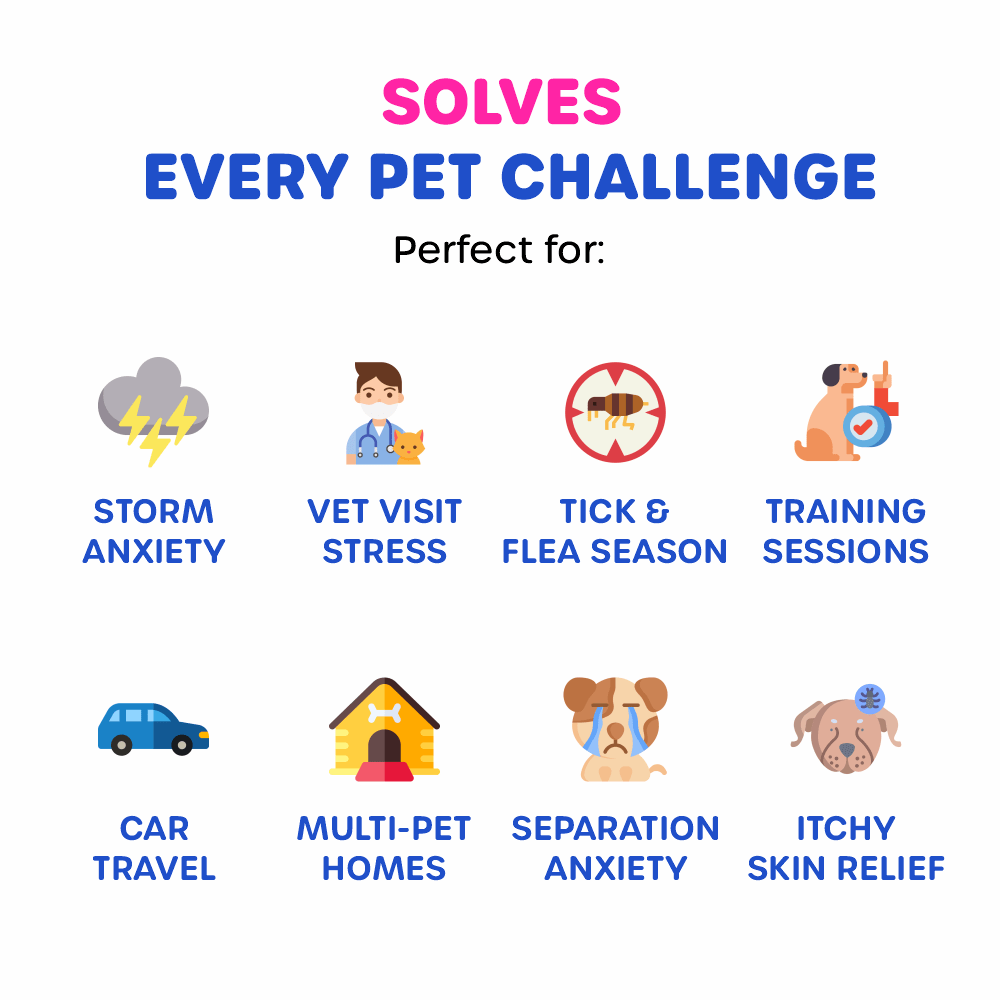 SOLVES
EVERY PET CHALLENGE

Perfect for:

STORM ANXIETY

VET VISIT STRESS

TICK & FLEA SEASON

TRAINING SESSIONS

CAR TRAVEL

MULTI-PET HOMES

SEPARATION ANXIETY

ITCHY SKIN RELIEF